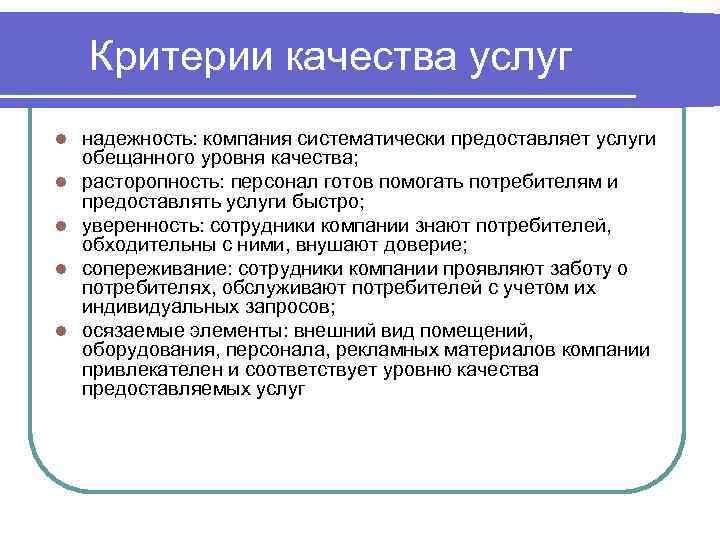 Критерии качества услуг

- надежность: компания систематически предоставляет услуги обещанного уровня качества;
- расторопность: персонал готов помогать потребителям и предоставлять услуги быстро;
- уверенность: сотрудники компании знают потребителей, обходительны с ними, внушают доверие;
- сопереживание: сотрудники компании проявляют заботу о потребителях, обслуживают потребителей с учетом их индивидуальных запросов;
- осязаемые элементы: внешний вид помещений, оборудования, персонала, рекламных материалов компании привлекателен и соответствует уровню качества предоставляемых услуг